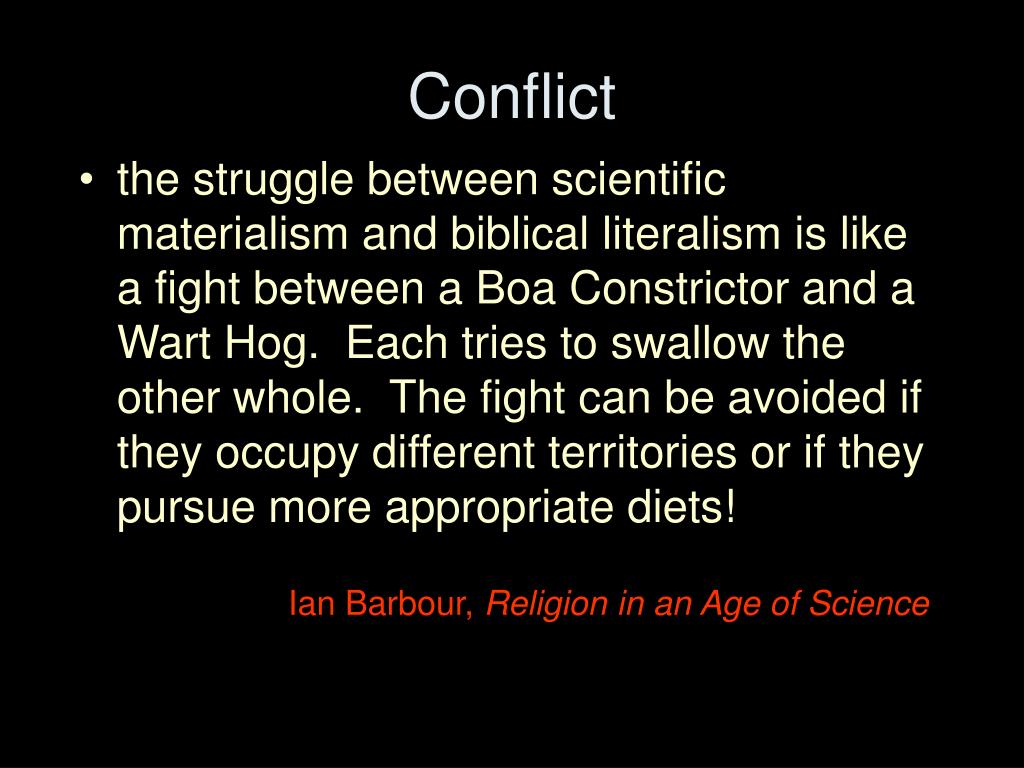 Conflict

• the struggle between scientific materialism and biblical literalism is like a fight between a Boa Constrictor and a Wart Hog. Each tries to swallow the other whole. The fight can be avoided if they occupy different territories or if they pursue more appropriate diets!

Ian Barbour, Religion in an Age of Science